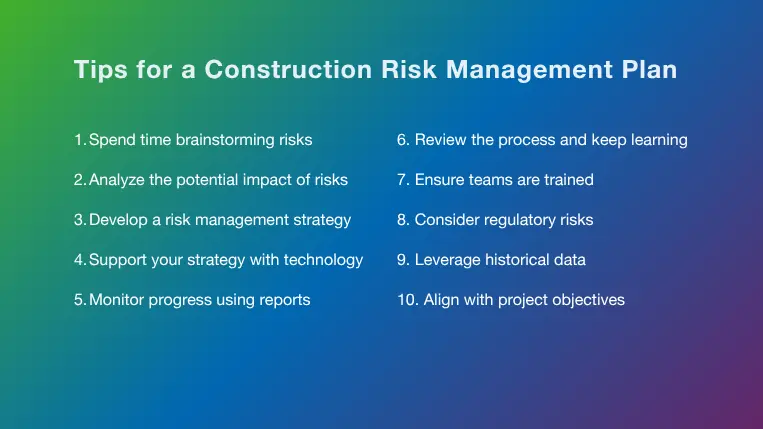 Tips for a Construction Risk Management Plan

1. Spend time brainstorming risks
2. Analyze the potential impact of risks
3. Develop a risk management strategy
4. Support your strategy with technology
5. Monitor progress using reports

6. Review the process and keep learning
7. Ensure teams are trained
8. Consider regulatory risks
9. Leverage historical data
10. Align with project objectives